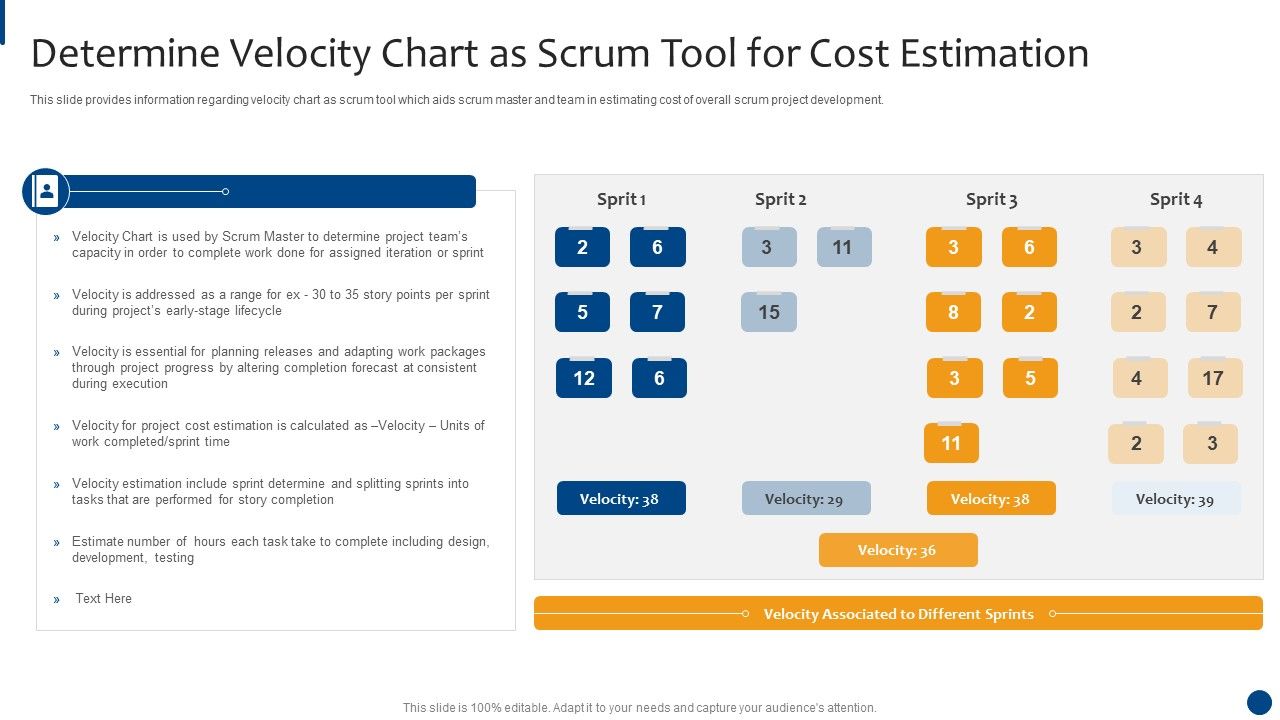 Determine Velocity Chart as Scrum Tool for Cost Estimation

This slide provides information regarding velocity chart as scrum tool which aids scrum master and team in estimating cost of overall scrum project development.

» Velocity Chart is used by Scrum Master to determine project team's capacity in order to complete work done for assigned iteration or sprint

» Velocity is addressed as a range for ex - 30 to 35 story points per sprint during project's early-stage lifecycle

» Velocity is essential for planning releases and adapting work packages through project progress by altering completion forecast at consistent during execution

» Velocity for project cost estimation is calculated as –Velocity – Units of work completed/sprint time

» Velocity estimation include sprint determine and splitting sprints into tasks that are performed for story completion

» Estimate number of hours each task take to complete including design, development, testing

» Text Here

Sprit 1
2 6
5 7
12 6
Velocity: 38

Sprit 2
3 11
15
Velocity: 29

Sprit 3
3 6
8 2
3 5
11
Velocity: 38

Sprit 4
3 4
2 7
4 17
2 3
Velocity: 39

Velocity: 36

Velocity Associated to Different Sprints

This slide is 100% editable. Adapt it to your needs and capture your audience's attention.